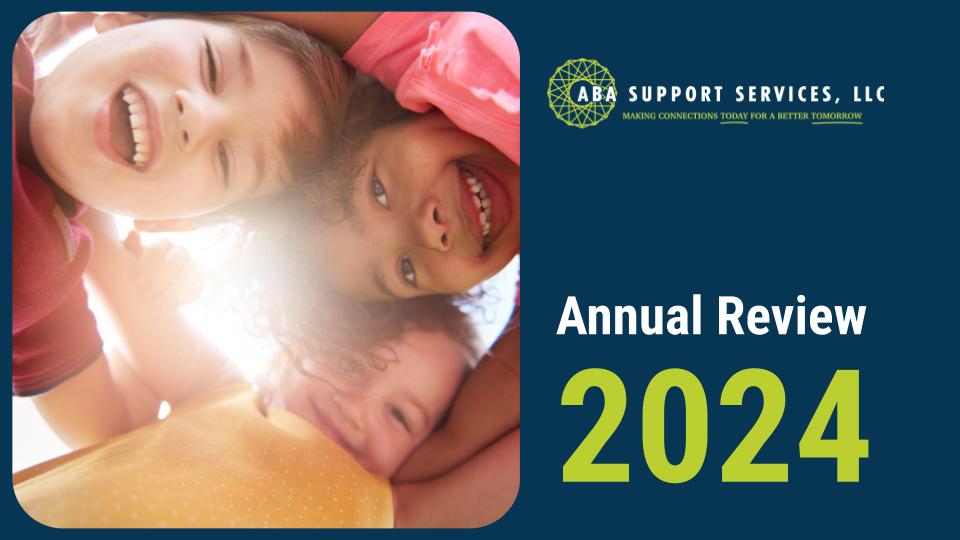 ABA SUPPORT SERVICES, LLC
MAKING CONNECTIONS TODAY FOR A BETTER TOMORROW

Annual Review
2024